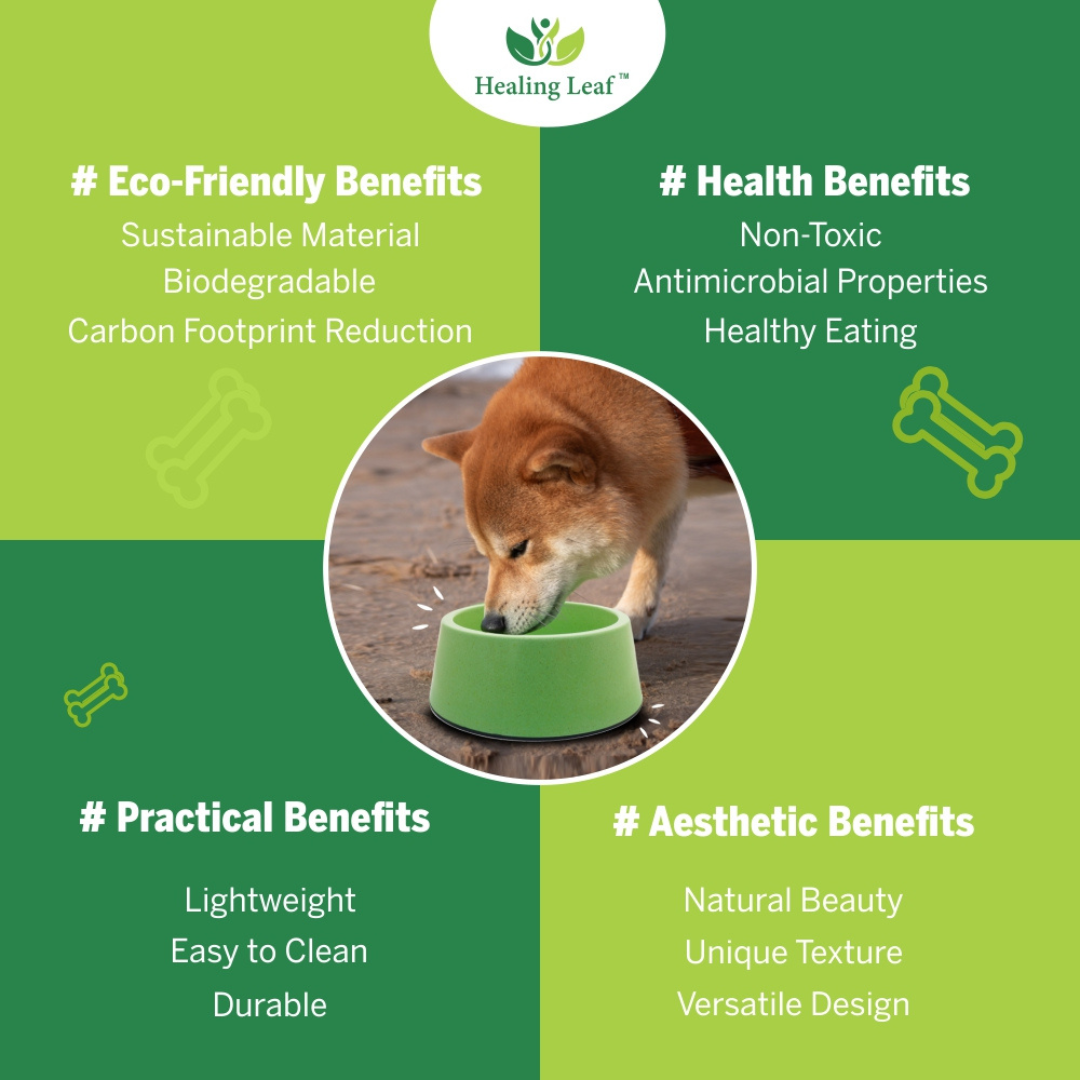 Healing Leaf™

# Eco-Friendly Benefits
Sustainable Material
Biodegradable
Carbon Footprint Reduction

# Health Benefits
Non-Toxic
Antimicrobial Properties
Healthy Eating

# Practical Benefits
Lightweight
Easy to Clean
Durable

# Aesthetic Benefits
Natural Beauty
Unique Texture
Versatile Design